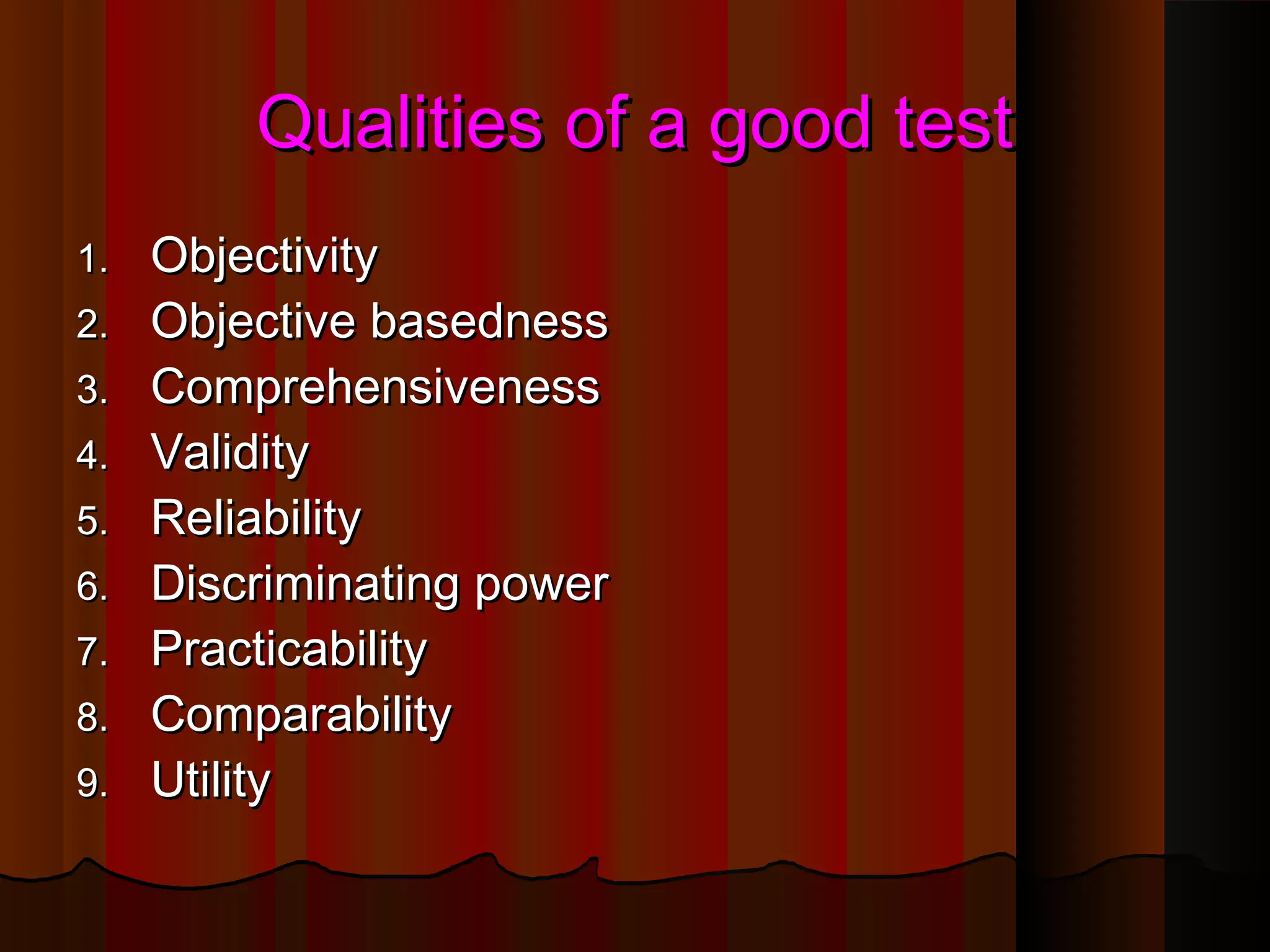 Qualities of a good test

1. Objectivity
2. Objective basedness
3. Comprehensiveness
4. Validity
5. Reliability
6. Discriminating power
7. Practicability
8. Comparability
9. Utility